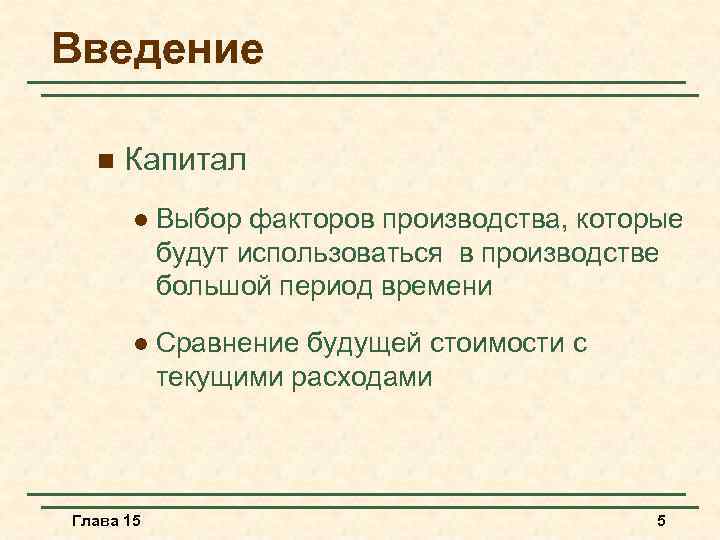 Введение

Капитал

Выбор факторов производства, которые будут использоваться в производстве большой период времени

Сравнение будущей стоимости с текущими расходами

Глава 15

5